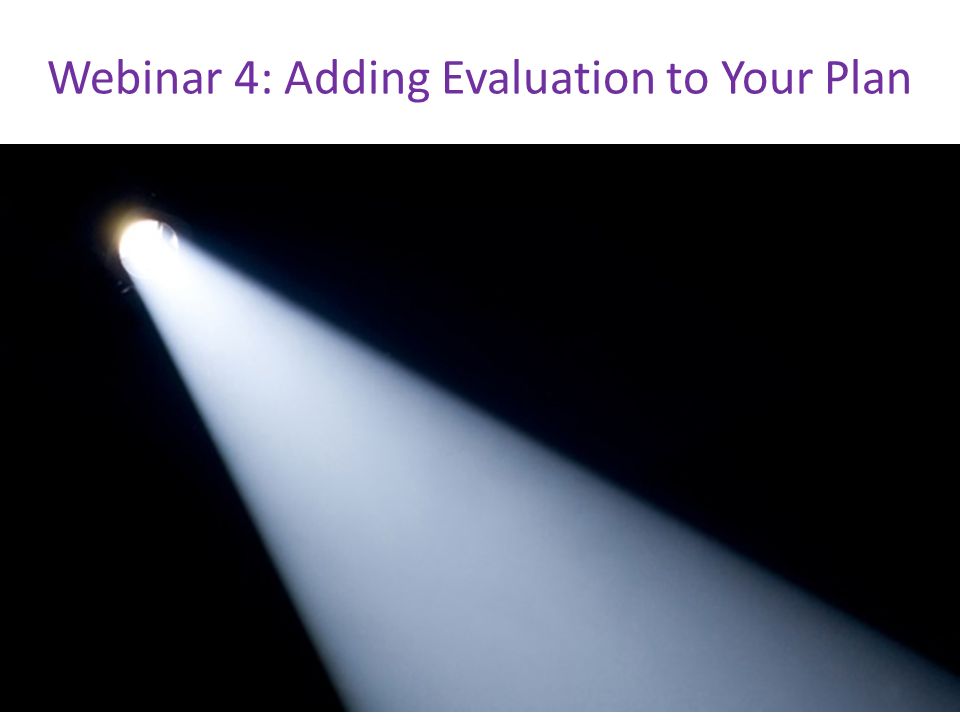 Webinar 4: Adding Evaluation to Your Plan